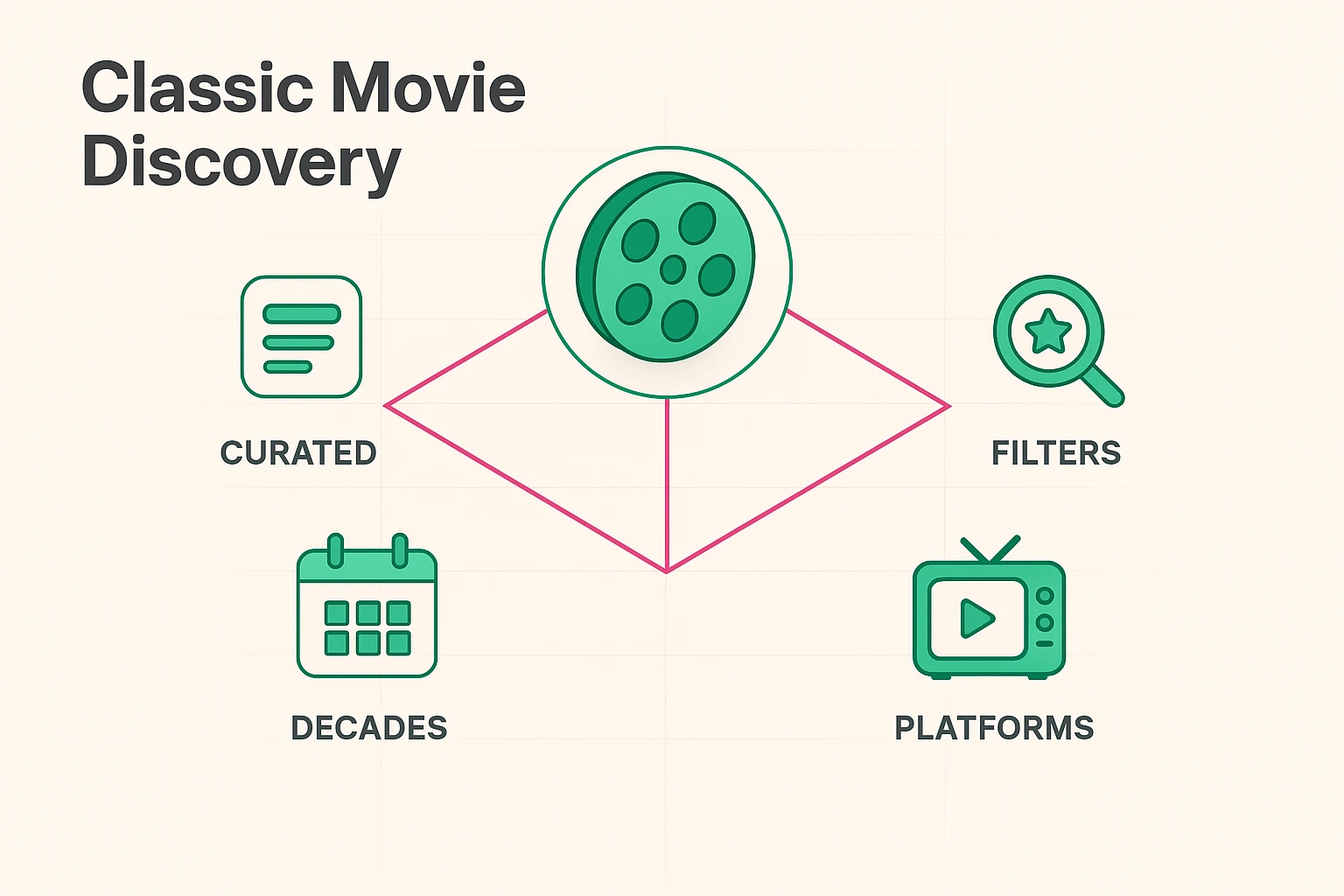 Classic Movie Discovery

CURATED

FILTERS

DECADES

PLATFORMS